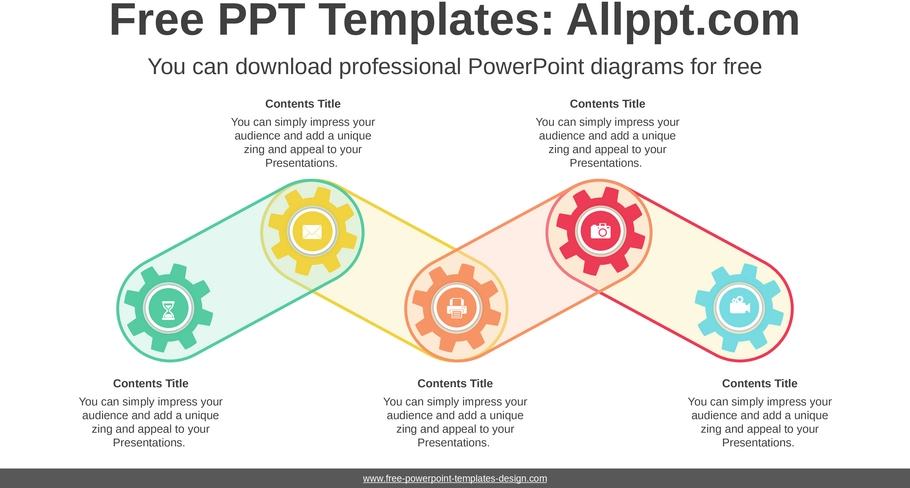 Free PPT Templates: Allppt.com

You can download professional PowerPoint diagrams for free

Contents Title
You can simply impress your audience and add a unique zing and appeal to your Presentations.

Contents Title
You can simply impress your audience and add a unique zing and appeal to your Presentations.

Contents Title
You can simply impress your audience and add a unique zing and appeal to your Presentations.

Contents Title
You can simply impress your audience and add a unique zing and appeal to your Presentations.

Contents Title
You can simply impress your audience and add a unique zing and appeal to your Presentations.

www.free-powerpoint-templates-design.com